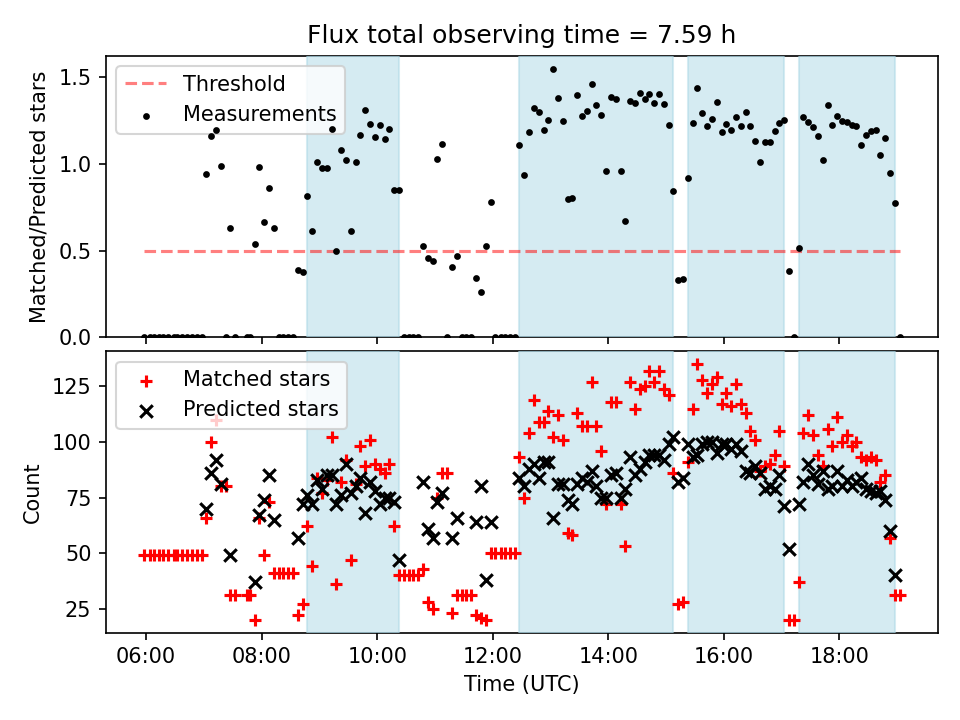 Flux total observing time = 7.59 h

Threshold
Measurements

Matched/Predicted stars

1.5
1.0
0.5
0.0

Matched stars
Predicted stars

Count

125
100
75
50
25

06:00
08:00
10:00
12:00
14:00
16:00
18:00

Time (UTC)